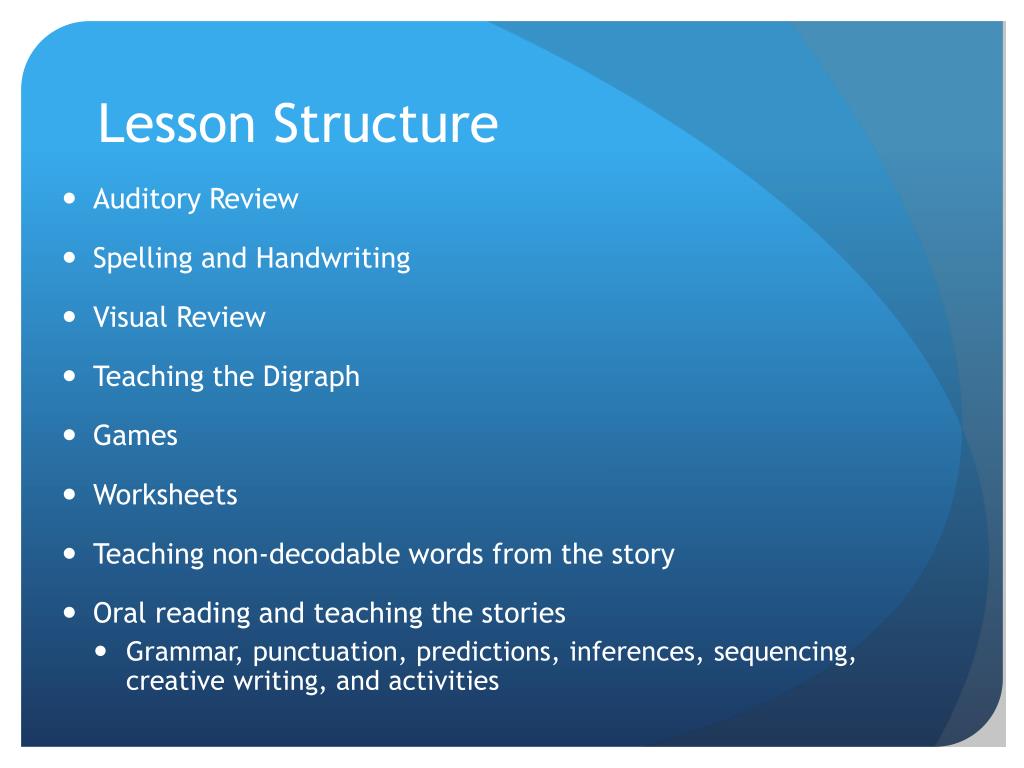 Lesson Structure

- Auditory Review
- Spelling and Handwriting
- Visual Review
- Teaching the Digraph
- Games
- Worksheets
- Teaching non-decodable words from the story
- Oral reading and teaching the stories
  - Grammar, punctuation, predictions, inferences, sequencing, creative writing, and activities